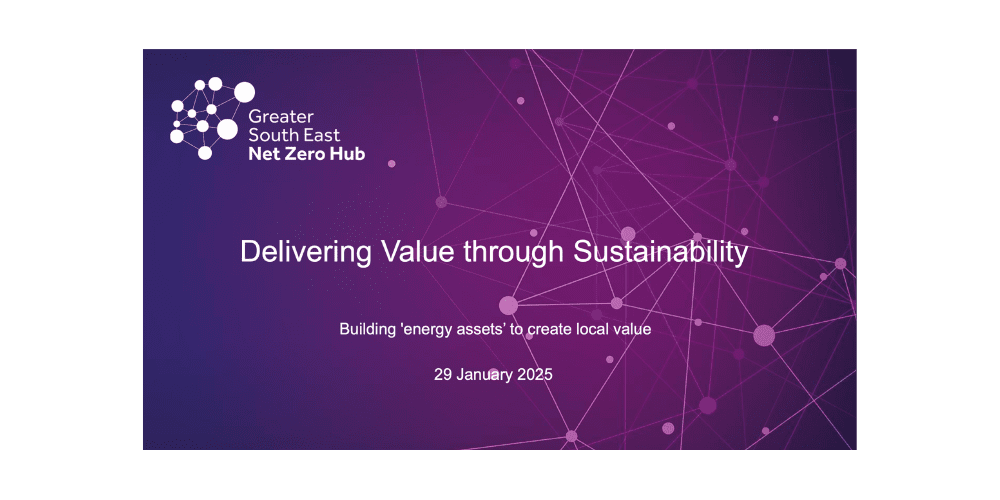 Greater
South East
Net Zero Hub

Delivering Value through Sustainability

Building 'energy assets' to create local value

29 January 2025